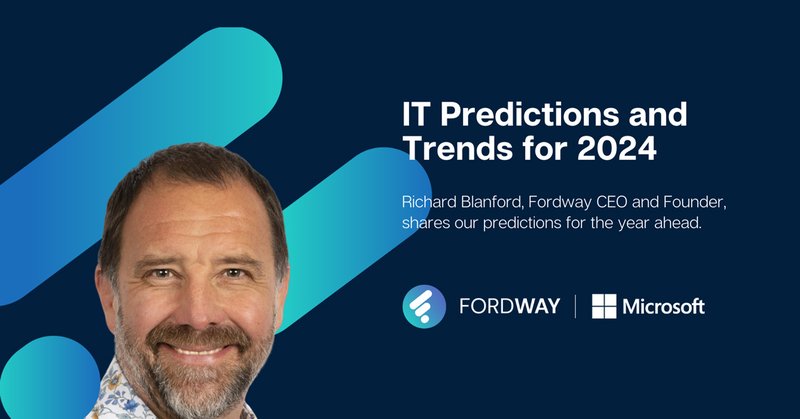 IT Predictions and Trends for 2024

Richard Blanford, Fordway CEO and Founder, shares our predictions for the year ahead.

FORDWAY | Microsoft